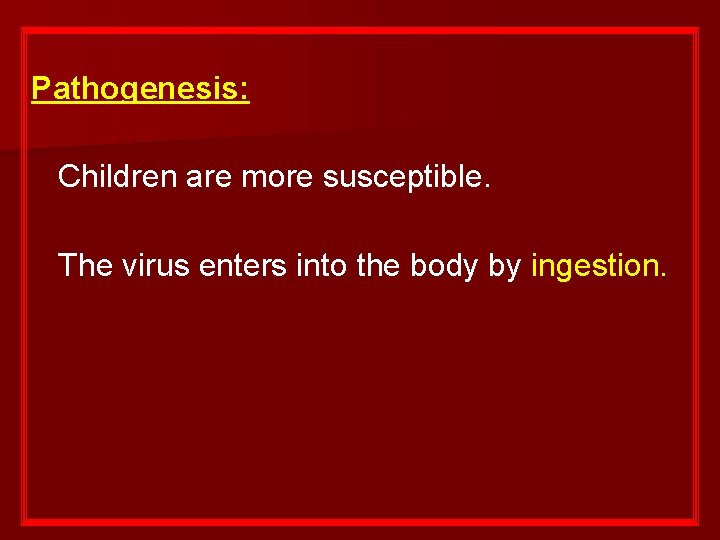 Pathogenesis:

Children are more susceptible.

The virus enters into the body by ingestion.